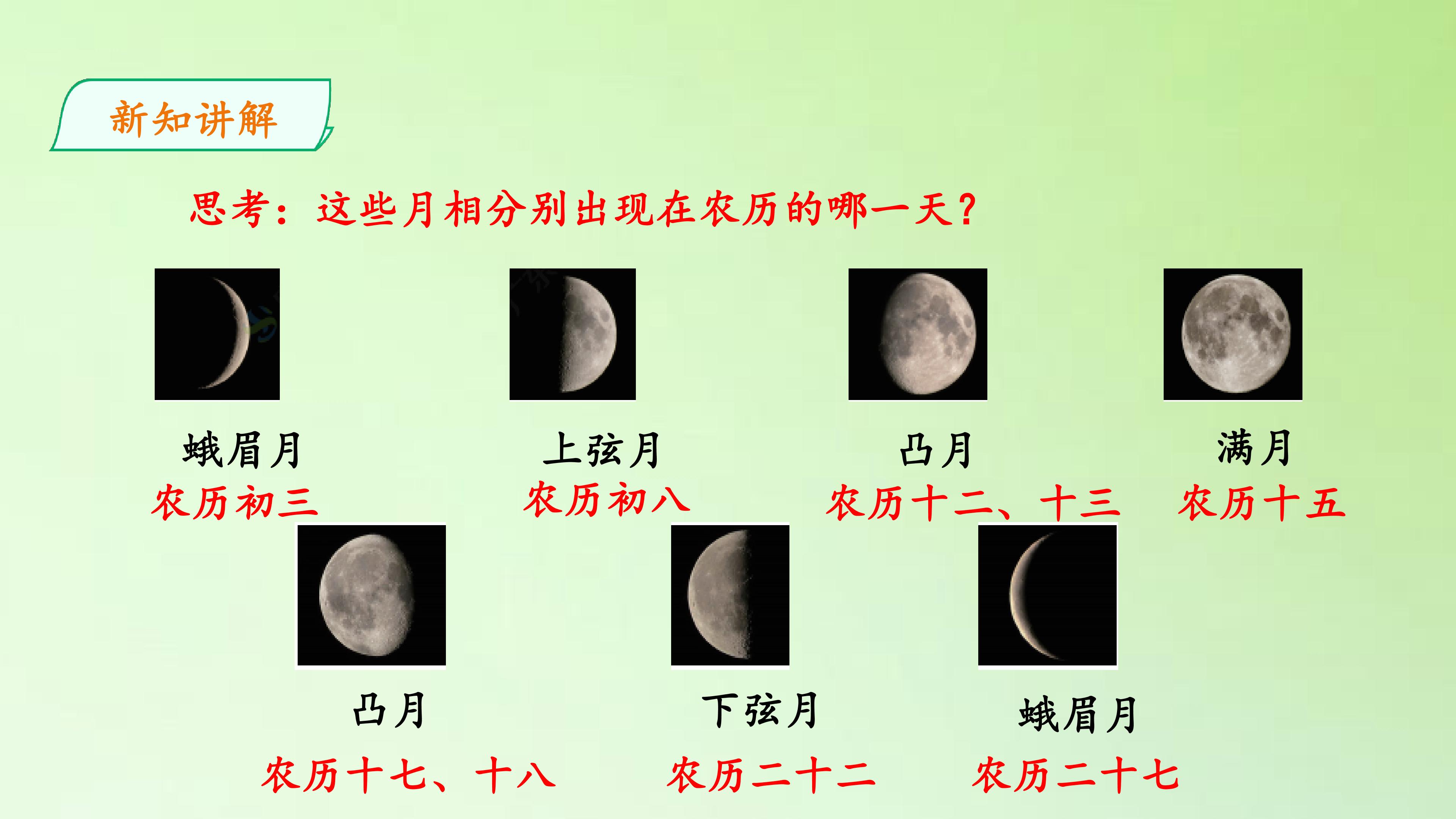 新知讲解

思考：这些月相分别出现在农历的哪一天?

蛾眉月
农历初三

上弦月
农历初八

凸月
农历十二、十三

满月
农历十五

凸月
农历十七、十八

下弦月
农历二十二

蛾眉月
农历二十七